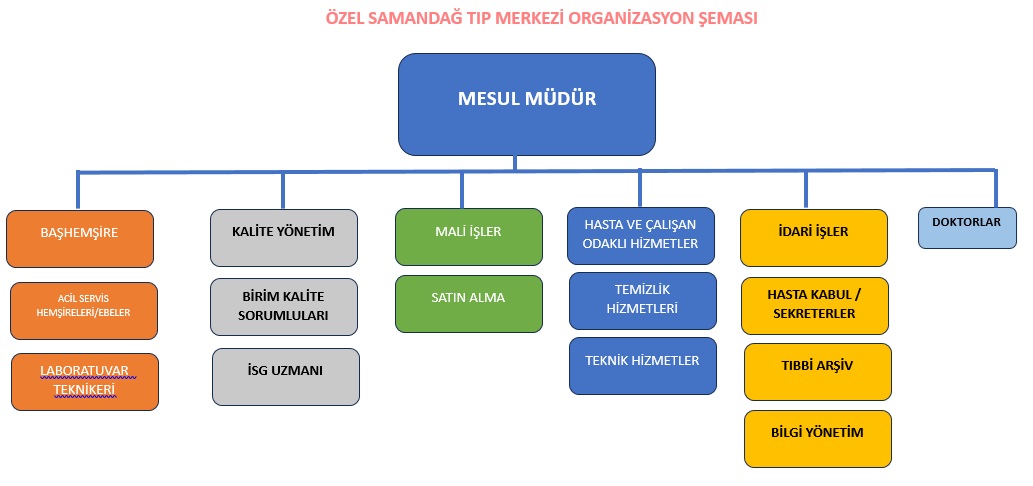 ÖZEL SAMANDAĞ TIP MERKEZİ ORGANİZASYON ŞEMASI

MESUL MÜDÜR

BAŞHEMŞİRE

ACİL SERVİS HEMŞİRELERİ/EBELER

LABORATUVAR TEKNİKERİ

KALİTE YÖNETİM

BİRİM KALİTE SORUMLULARI

İSG UZMANI

MALİ İŞLER

SATIN ALMA

HASTA VE ÇALIŞAN ODAKLI HİZMETLER

TEMİZLİK HİZMETLERİ

TEKNİK HİZMETLER

İDARİ İŞLER

HASTA KABUL / SEKRETERLER

TIBBİ ARŞİV

BİLGİ YÖNETİM

DOKTORLAR